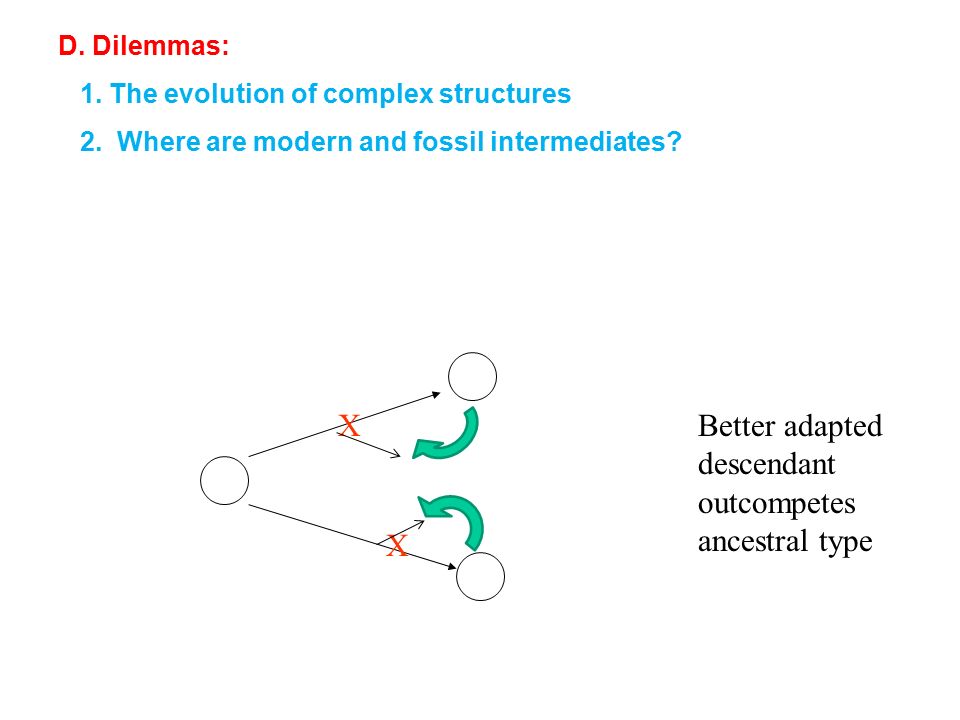 D. Dilemmas:

1. The evolution of complex structures

2. Where are modern and fossil intermediates?

X

X

Better adapted descendant outcompetes ancestral type